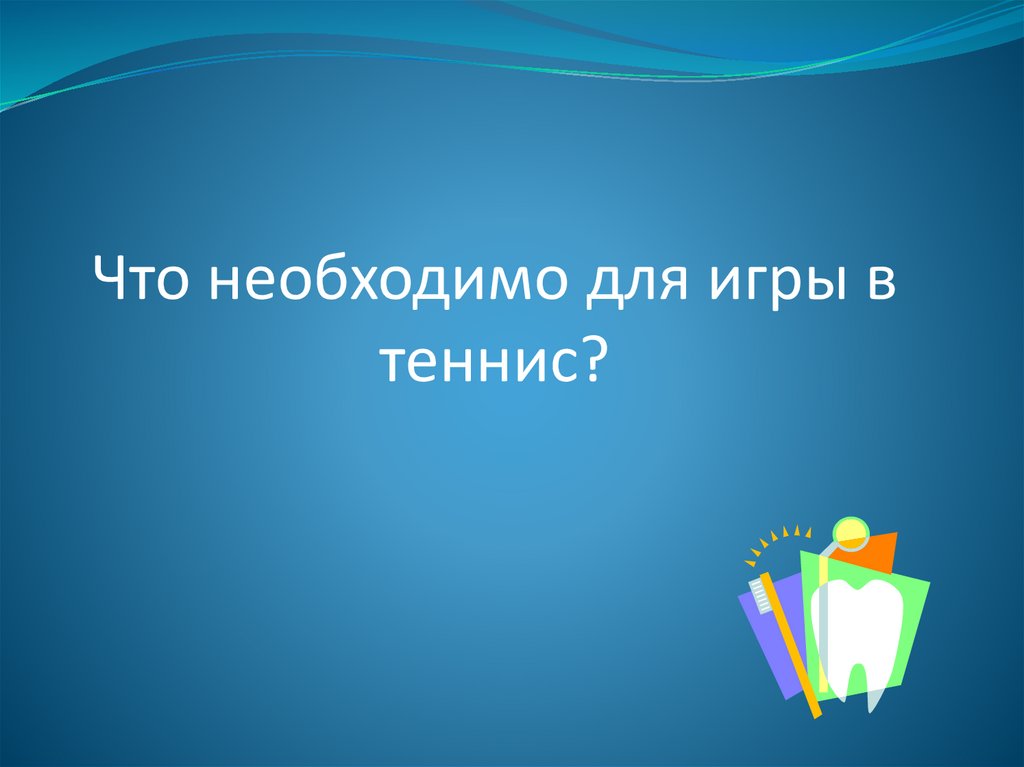 Что необходимо для игры в теннис?